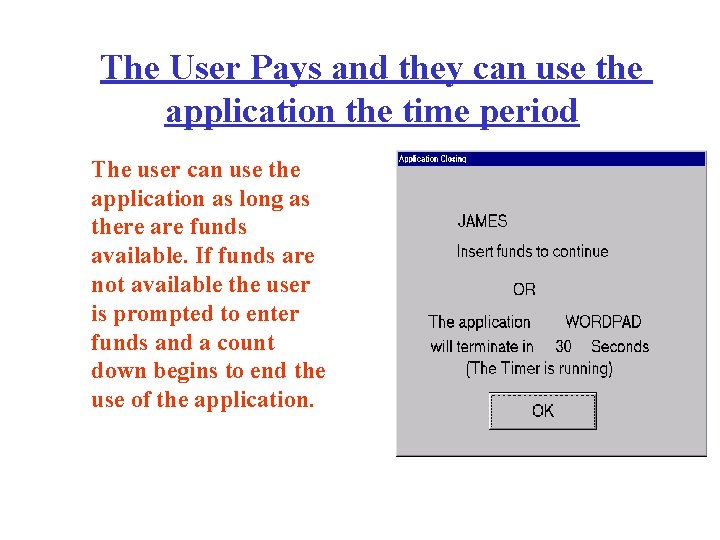 The User Pays and they can use the application the time period

The user can use the application as long as there are funds available. If funds are not available the user is prompted to enter funds and a count down begins to end the use of the application.

Application Closing

JAMES

Insert funds to continue

OR

The application WORDPAD will terminate in 30 Seconds (The Timer is running)

OK